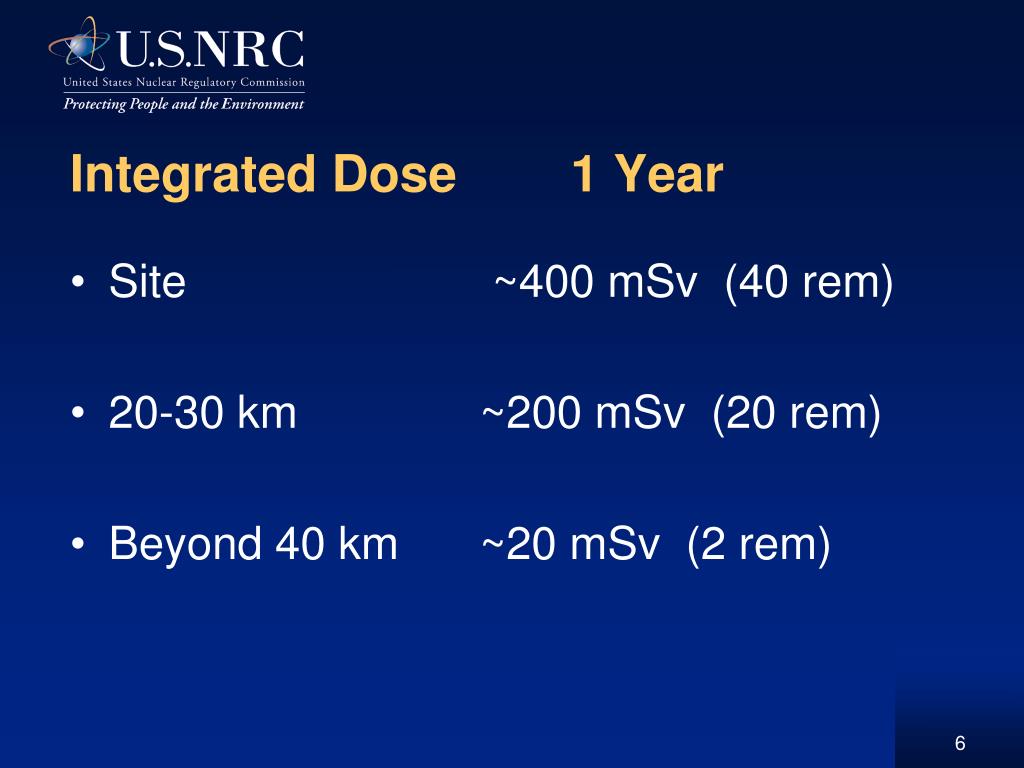 U.S.NRC
United States Nuclear Regulatory Commission
Protecting People and the Environment

Integrated Dose 1 Year

• Site ~400 mSv (40 rem)

• 20-30 km ~200 mSv (20 rem)

• Beyond 40 km ~20 mSv (2 rem)

6